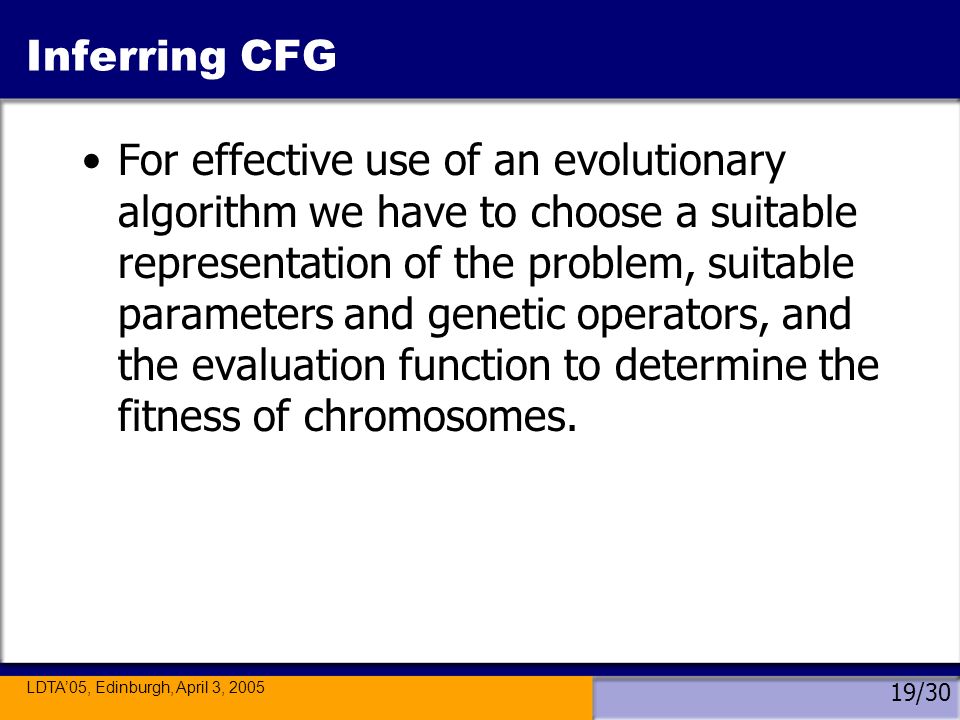 Inferring CFG

• For effective use of an evolutionary algorithm we have to choose a suitable representation of the problem, suitable parameters and genetic operators, and the evaluation function to determine the fitness of chromosomes.

LDTA'05, Edinburgh, April 3, 2005

19/30